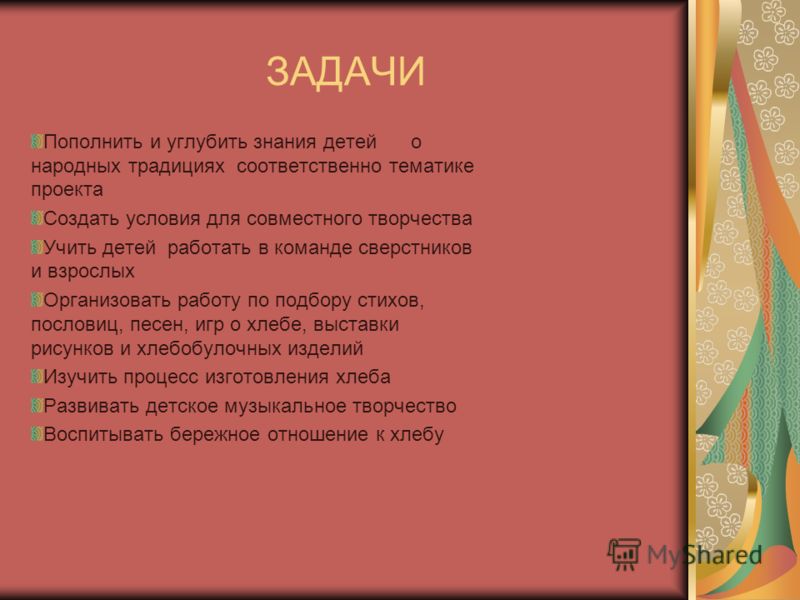 ЗАДАЧИ

Пополнить и углубить знания детей о народных традициях соответственно тематике проекта

Создать условия для совместного творчества

Учить детей работать в команде сверстников и взрослых

Организовать работу по подбору стихов, пословиц, песен, игр о хлебе, выставки рисунков и хлебобулочных изделий

Изучить процесс изготовления хлеба

Развивать детское музыкальное творчество

Воспитывать бережное отношение к хлебу

MyShared